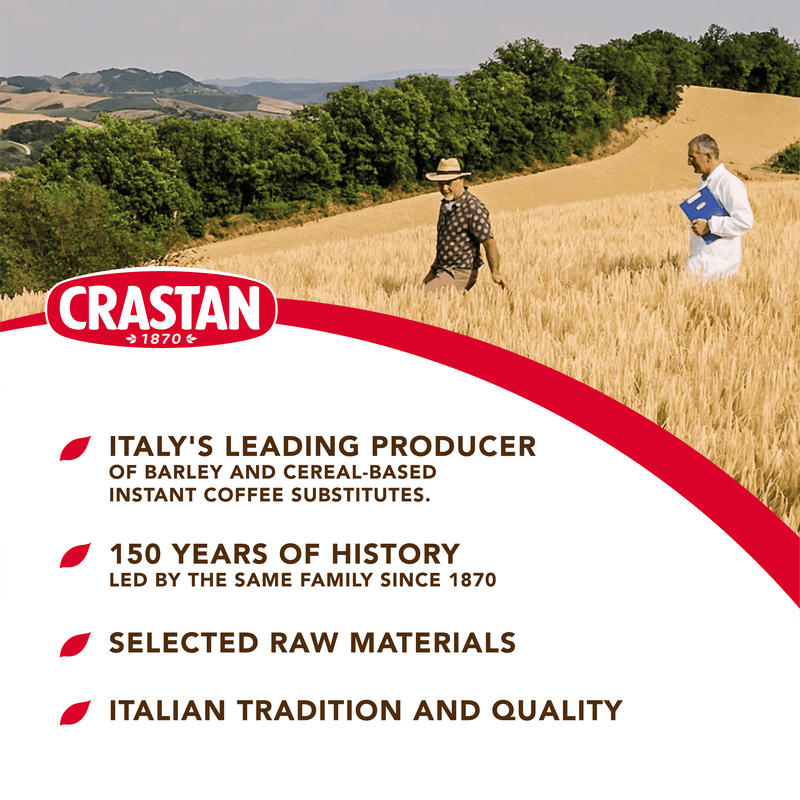 CRASTAN
1870

ITALY'S LEADING PRODUCER
OF BARLEY AND CEREAL-BASED INSTANT COFFEE SUBSTITUTES.

150 YEARS OF HISTORY
LED BY THE SAME FAMILY SINCE 1870

SELECTED RAW MATERIALS

ITALIAN TRADITION AND QUALITY